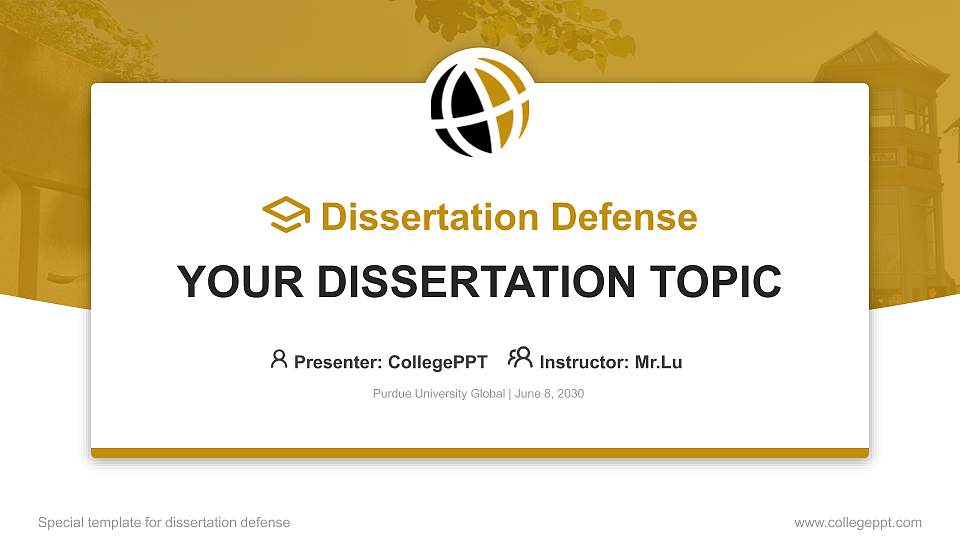 Dissertation Defense

YOUR DISSERTATION TOPIC

Presenter: CollegePPT Instructor: Mr.Lu

Purdue University Global | June 8, 2030

Special template for dissertation defense

www.collegeppt.com